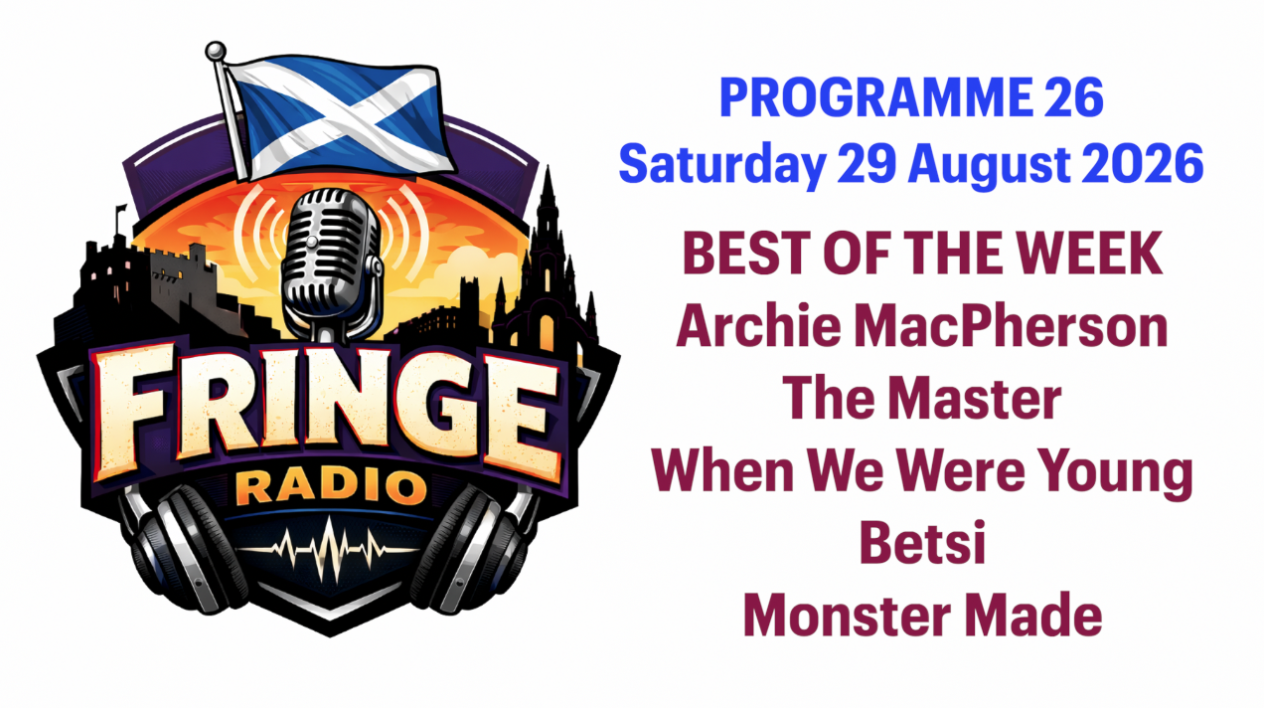 FRINGE
RADIO

PROGRAMME 26
Saturday 29 August 2026

BEST OF THE WEEK
Archie MacPherson
The Master
When We Were Young
Betsi
Monster Made